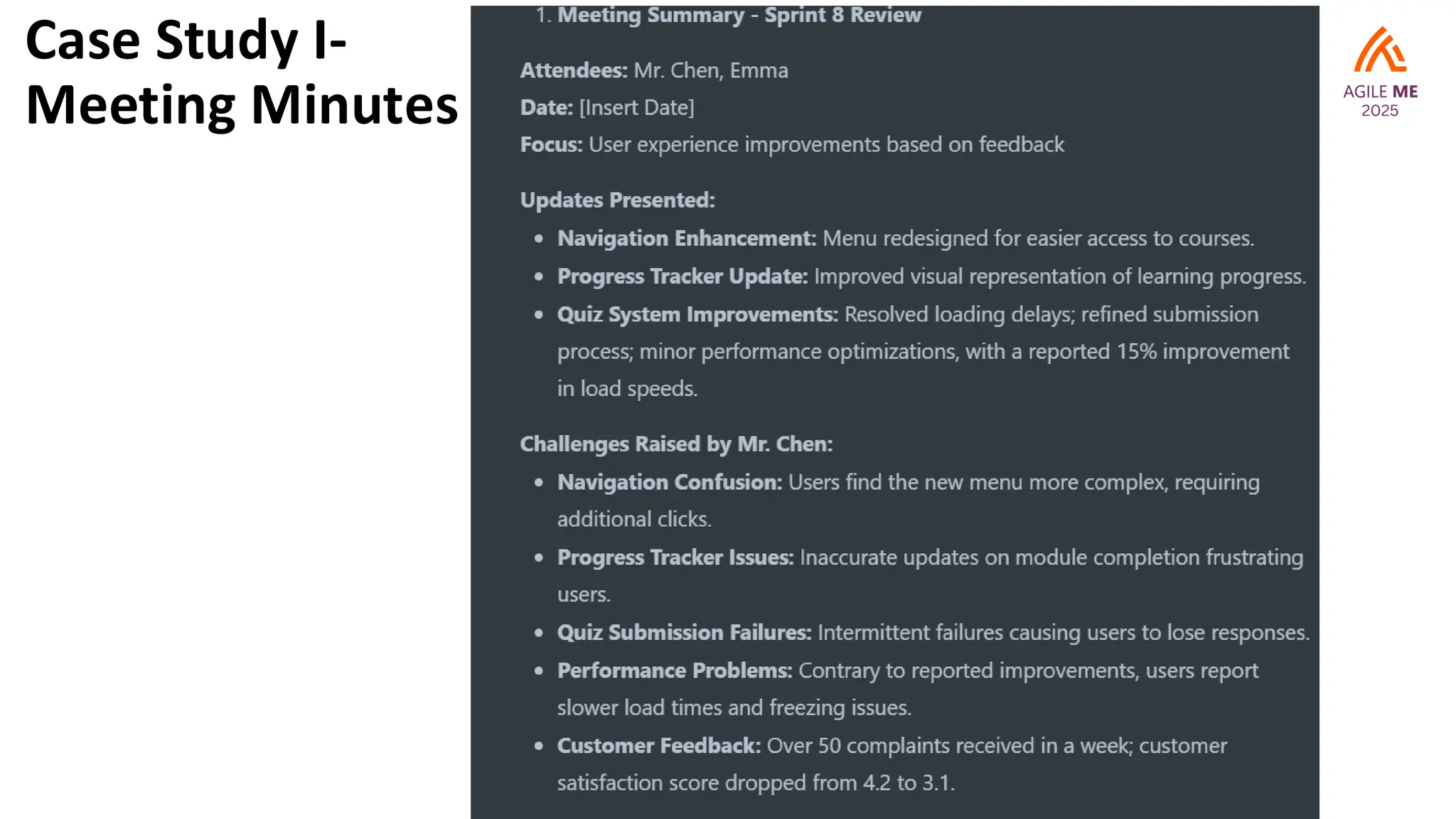 Case Study I- Meeting Minutes

1. Meeting Summary - Sprint 8 Review

Attendees: Mr. Chen, Emma

Date: [Insert Date]

Focus: User experience improvements based on feedback

Updates Presented:

- Navigation Enhancement: Menu redesigned for easier access to courses.
- Progress Tracker Update: Improved visual representation of learning progress.
- Quiz System Improvements: Resolved loading delays; refined submission process; minor performance optimizations, with a reported 15% improvement in load speeds.

Challenges Raised by Mr. Chen:

- Navigation Confusion: Users find the new menu more complex, requiring additional clicks.
- Progress Tracker Issues: Inaccurate updates on module completion frustrating users.
- Quiz Submission Failures: Intermittent failures causing users to lose responses.
- Performance Problems: Contrary to reported improvements, users report slower load times and freezing issues.
- Customer Feedback: Over 50 complaints received in a week; customer satisfaction score dropped from 4.2 to 3.1.

AGILE ME
2025